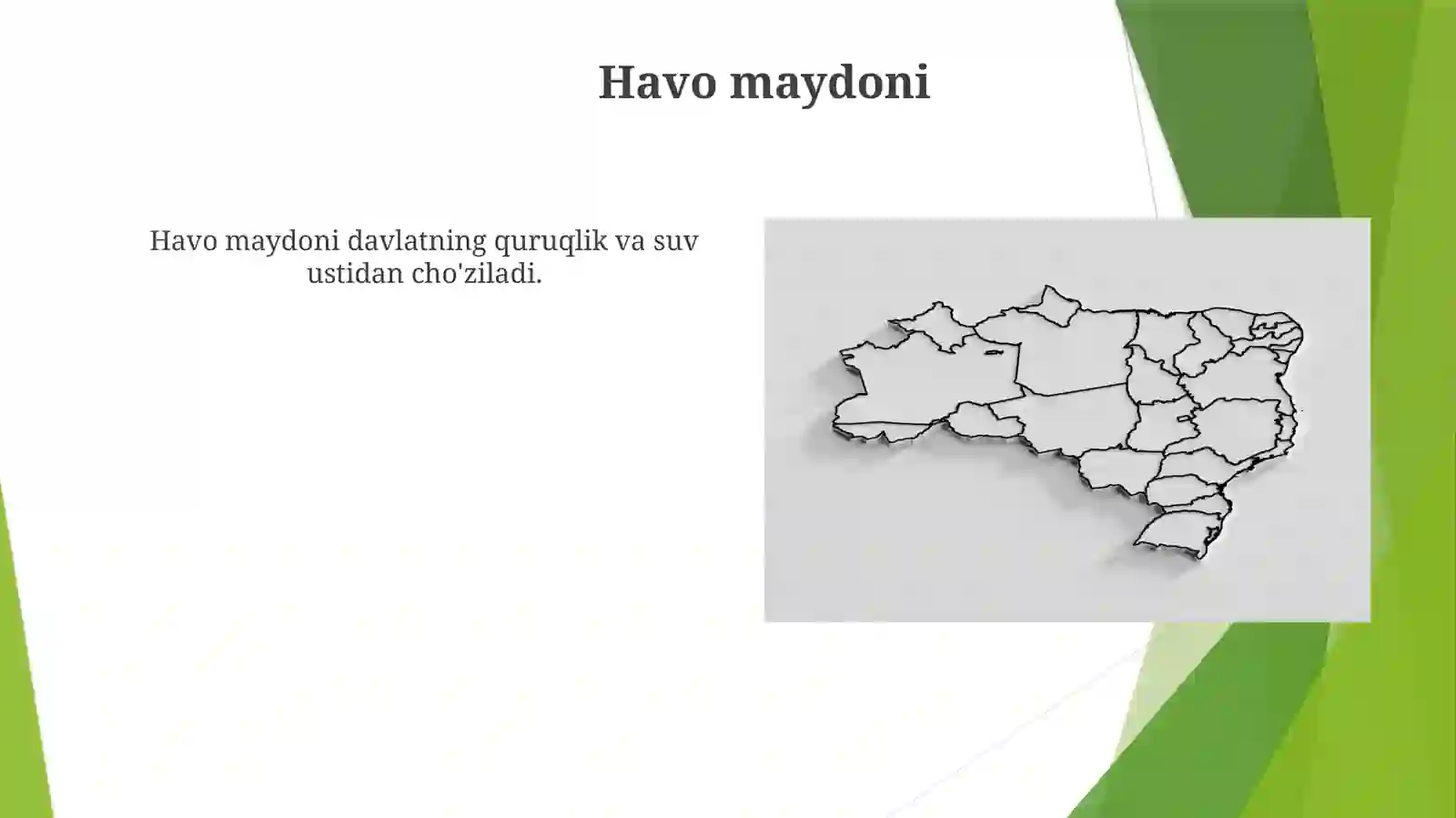 Havo maydoni

Havo maydoni davlatning quruqlik va suv ustidan cho'ziladi.